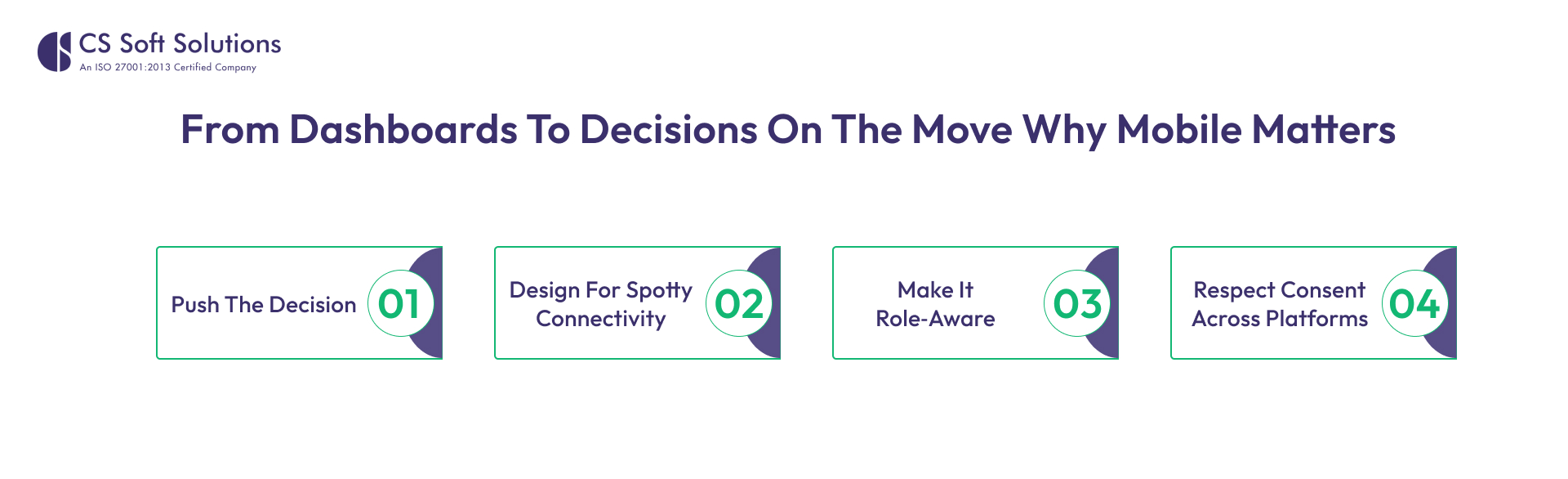 CS Soft Solutions
An ISO 27001:2013 Certified Company

From Dashboards To Decisions On The Move Why Mobile Matters

Push The Decision 01

Design For Spotty Connectivity 02

Make It Role-Aware 03

Respect Consent Across Platforms 04